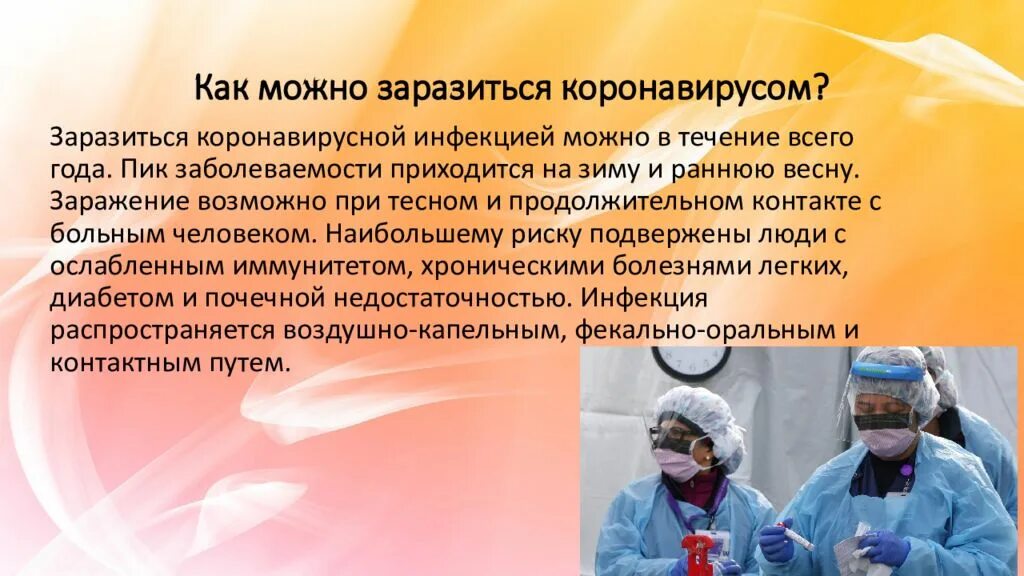 Как можно заразиться коронавирусом?

Заразиться коронавирусной инфекцией можно в течение всего года. Пик заболеваемости приходится на зиму и раннюю весну. Заражение возможно при тесном и продолжительном контакте с больным человеком. Наибольшему риску подвержены люди с ослабленным иммунитетом, хроническими болезнями легких, диабетом и почечной недостаточностью. Инфекция распространяется воздушно-капельным, фекально-оральным и контактным путем.